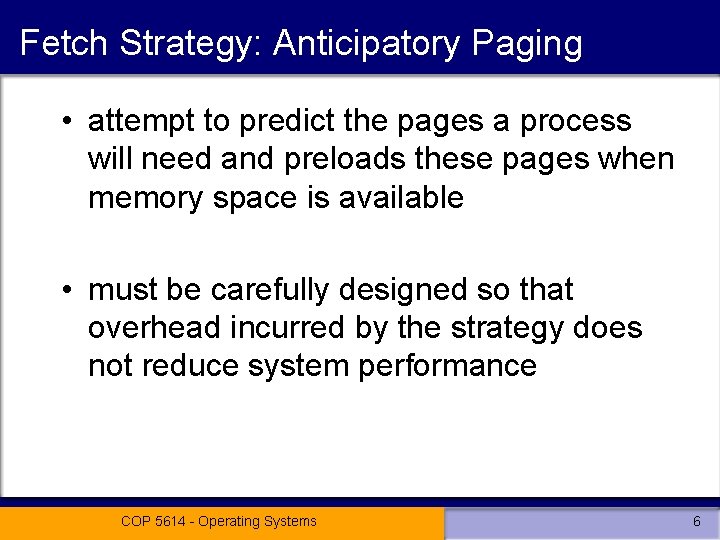 Fetch Strategy: Anticipatory Paging

• attempt to predict the pages a process will need and preloads these pages when memory space is available

• must be carefully designed so that overhead incurred by the strategy does not reduce system performance

COP 5614 - Operating Systems

6